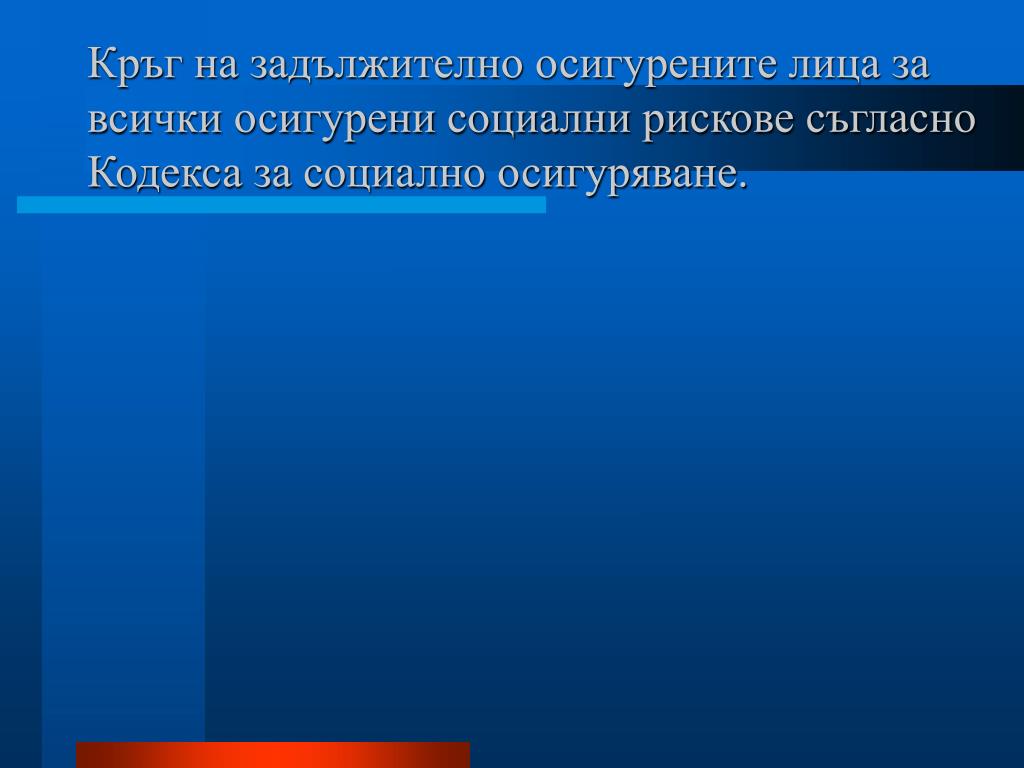 Кръг на задължително осигурените лица за всички осигурени социални рискове съгласно Кодекса за социално осигуряване.